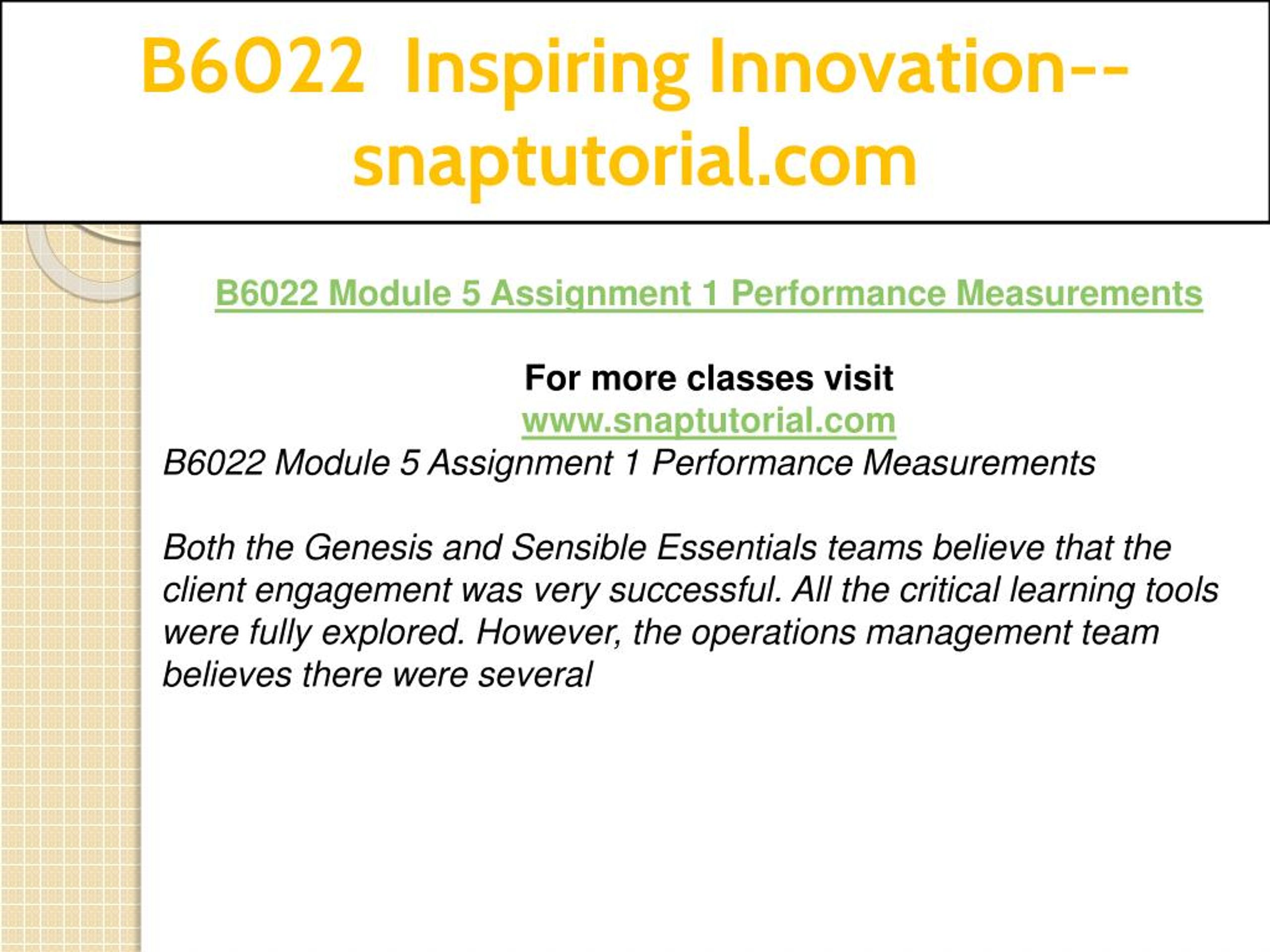 B6022 Inspiring Innovation--snaptutorial.com

B6022 Module 5 Assignment 1 Performance Measurements

For more classes visit
www.snaptutorial.com
B6022 Module 5 Assignment 1 Performance Measurements

Both the Genesis and Sensible Essentials teams believe that the client engagement was very successful. All the critical learning tools were fully explored. However, the operations management team believes there were several